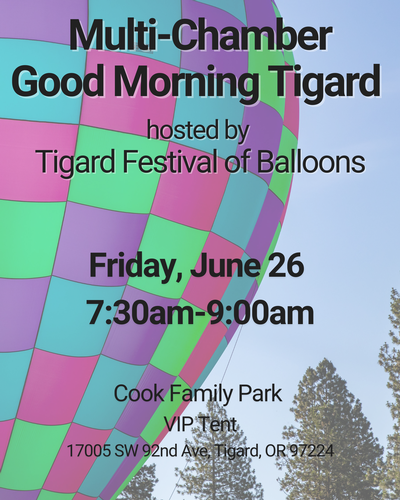 Multi-Chamber
Good Morning Tigard

hosted by
Tigard Festival of Balloons

Friday, June 26
7:30am-9:00am

Cook Family Park
VIP Tent
17005 SW 92nd Ave, Tigard, OR 97224